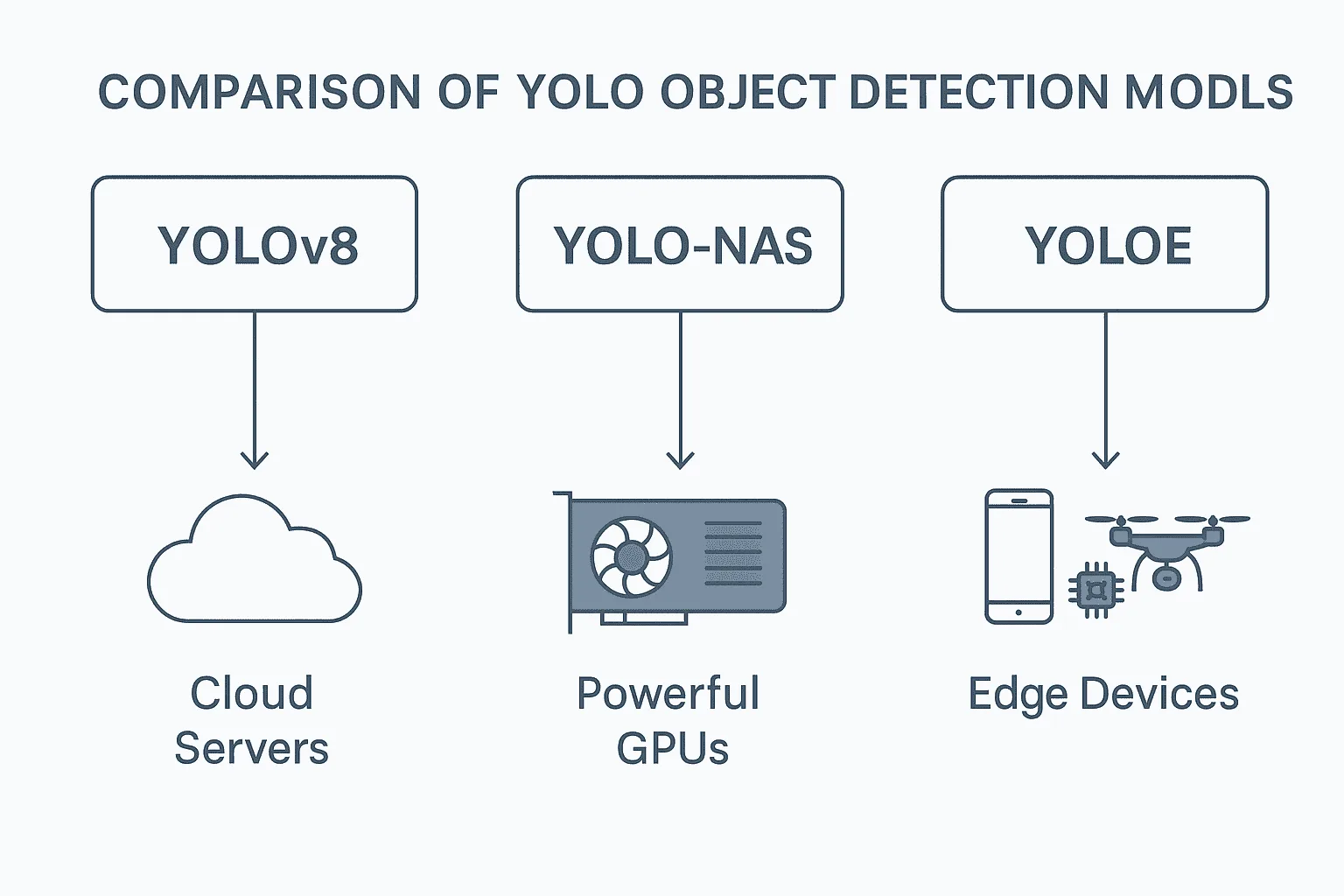 COMPARISON OF YOLO OBJECT DETECTION MODLS

YOLOv8

YOLO-NAS

YOLOE

Cloud Servers

Powerful GPUs

Edge Devices